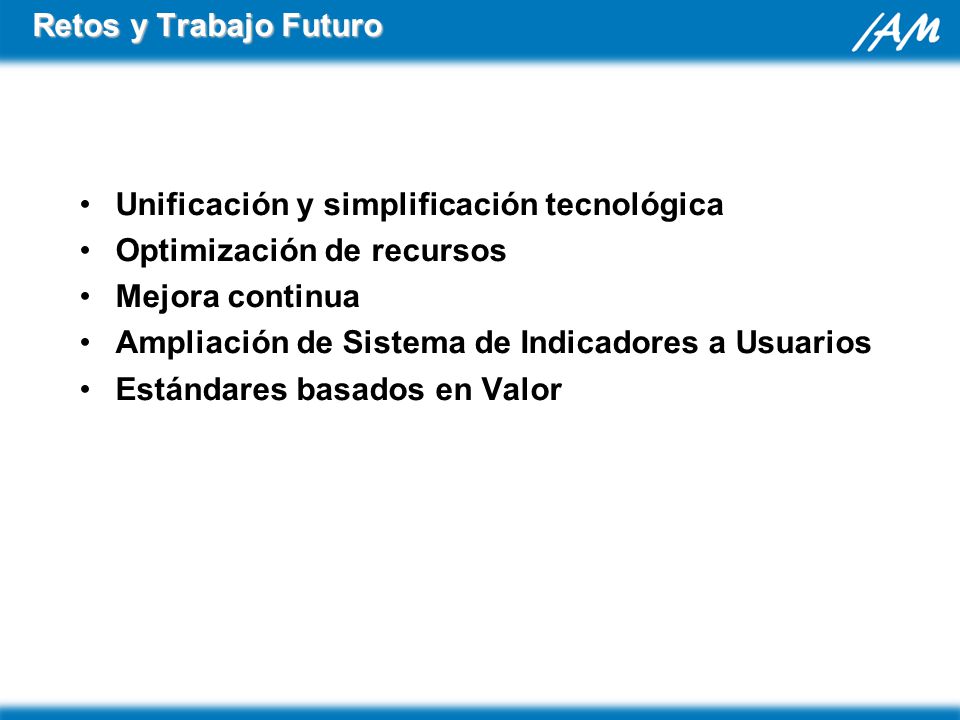 Retos y Trabajo Futuro

IAM

• Unificación y simplificación tecnológica
• Optimización de recursos
• Mejora continua
• Ampliación de Sistema de Indicadores a Usuarios
• Estándares basados en Valor